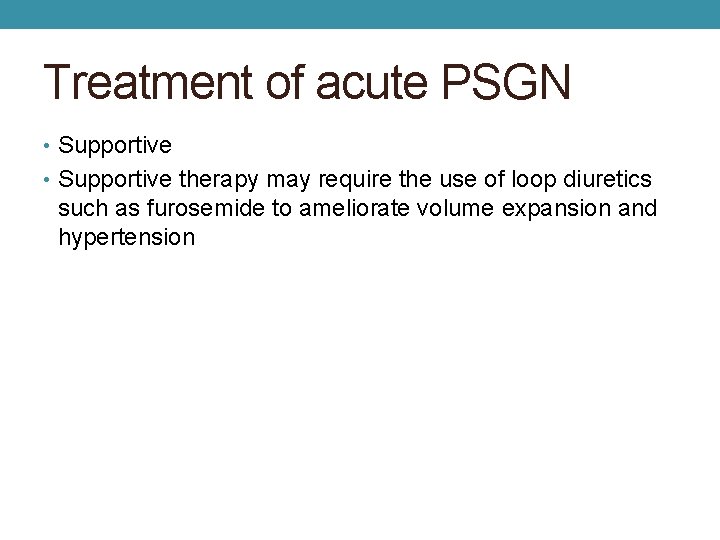 Treatment of acute PSGN

• Supportive
• Supportive therapy may require the use of loop diuretics such as furosemide to ameliorate volume expansion and hypertension